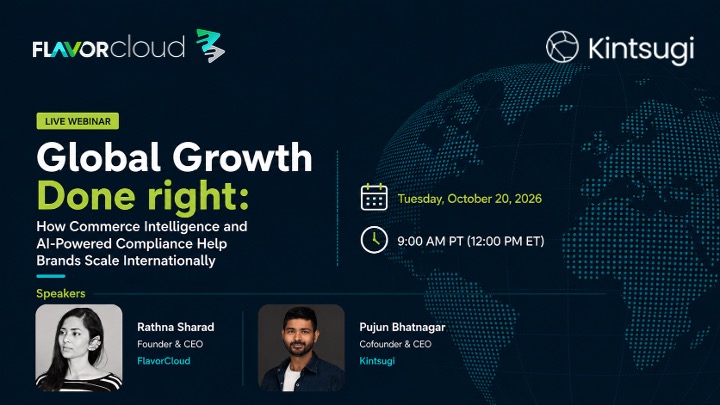 FLAVORcloud

Kintsugi

LIVE WEBINAR

Global Growth Done right:

How Commerce Intelligence and AI-Powered Compliance Help Brands Scale Internationally

Tuesday, October 20, 2026

9:00 AM PT (12:00 PM ET)

Speakers

Rathna Sharad
Founder & CEO
FlavorCloud

Pujun Bhatnagar
Cofounder & CEO
Kintsugi